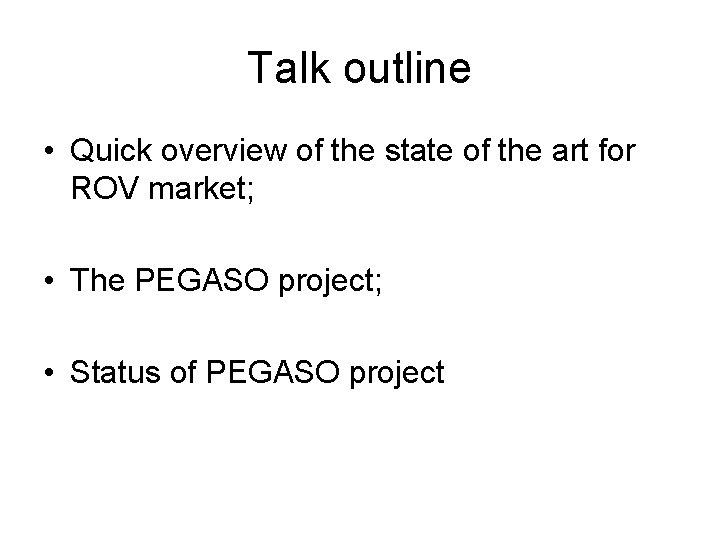 Talk outline

• Quick overview of the state of the art for ROV market;

• The PEGASO project;

• Status of PEGASO project